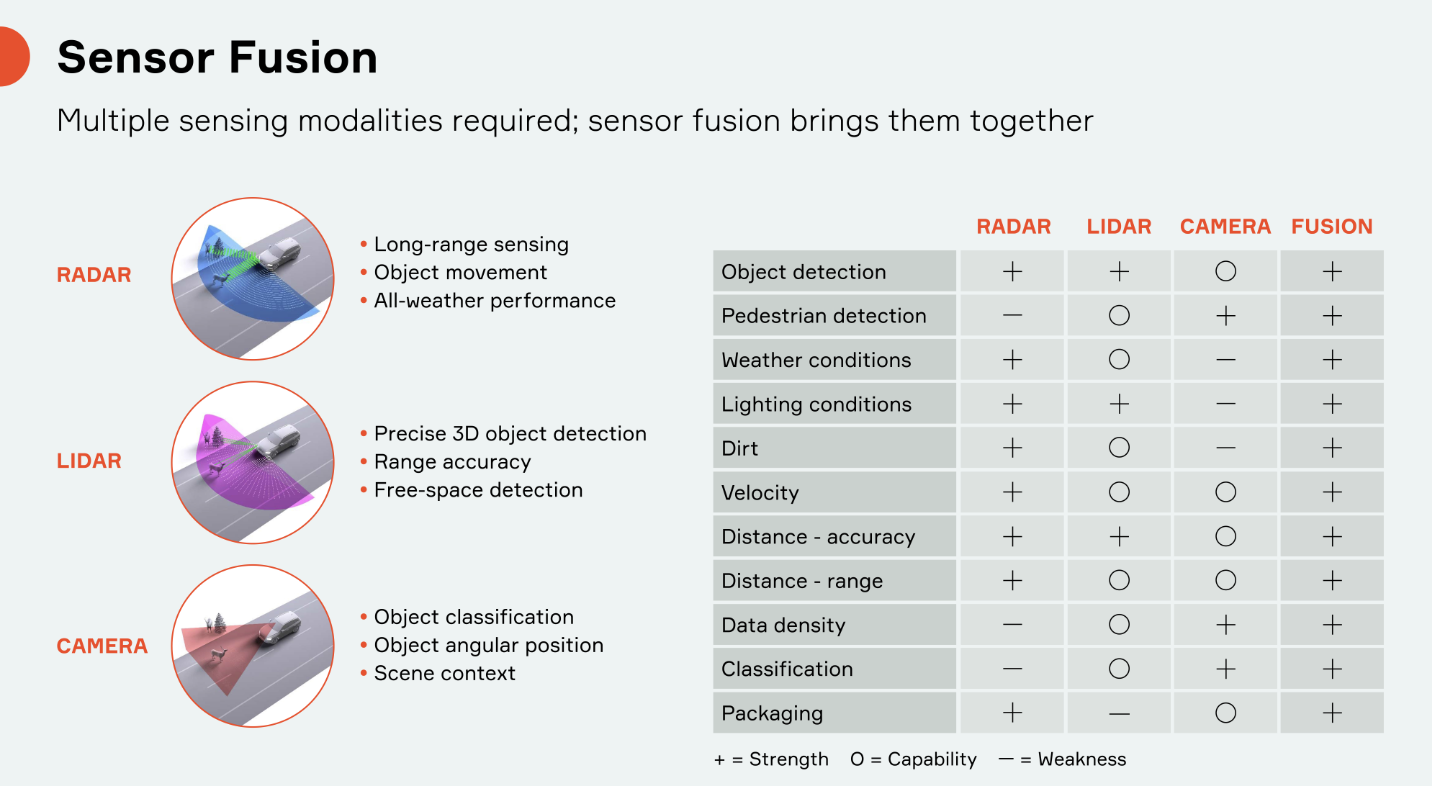 Sensor Fusion

Multiple sensing modalities required; sensor fusion brings them together

RADAR
• Long-range sensing
• Object movement
• All-weather performance

LIDAR
• Precise 3D object detection
• Range accuracy
• Free-space detection

CAMERA
• Object classification
• Object angular position
• Scene context

| | RADAR | LIDAR | CAMERA | FUSION |
|---|---|---|---|---|
| Object detection | + | + | O | + |
| Pedestrian detection | — | O | + | + |
| Weather conditions | + | O | — | + |
| Lighting conditions | + | + | — | + |
| Dirt | + | O | — | + |
| Velocity | + | O | O | + |
| Distance - accuracy | + | + | O | + |
| Distance - range | + | O | O | + |
| Data density | — | O | + | + |
| Classification | — | O | + | + |
| Packaging | + | — | O | + |

+ = Strength  O = Capability  — = Weakness